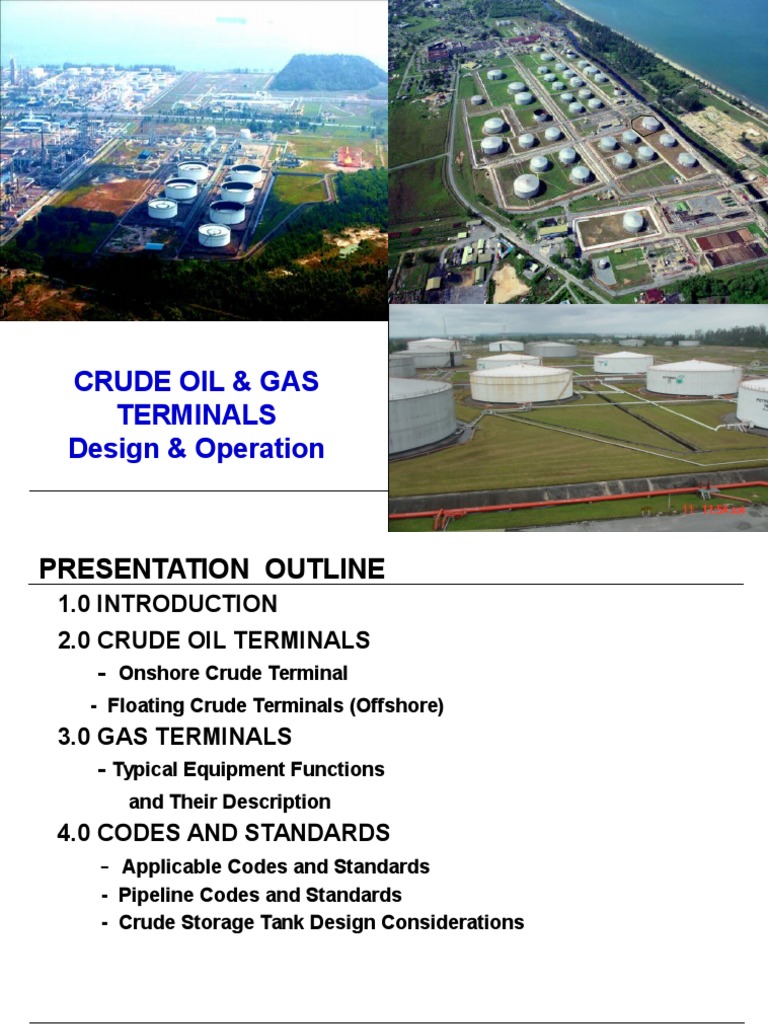 CRUDE OIL & GAS TERMINALS
Design & Operation

PRESENTATION OUTLINE

1.0 INTRODUCTION

2.0 CRUDE OIL TERMINALS

- Onshore Crude Terminal

- Floating Crude Terminals (Offshore)

3.0 GAS TERMINALS

- Typical Equipment Functions and Their Description

4.0 CODES AND STANDARDS

- Applicable Codes and Standards

- Pipeline Codes and Standards

- Crude Storage Tank Design Considerations